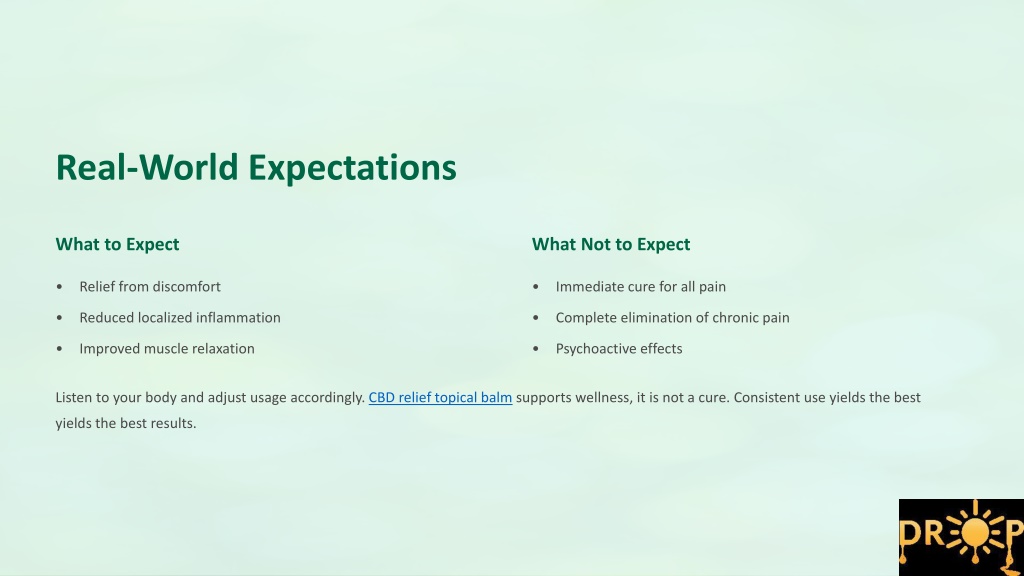 Real-World Expectations

What to Expect

• Relief from discomfort
• Reduced localized inflammation
• Improved muscle relaxation

What Not to Expect

• Immediate cure for all pain
• Complete elimination of chronic pain
• Psychoactive effects

Listen to your body and adjust usage accordingly. CBD relief topical balm supports wellness, it is not a cure. Consistent use yields the best yields the best results.

DROP